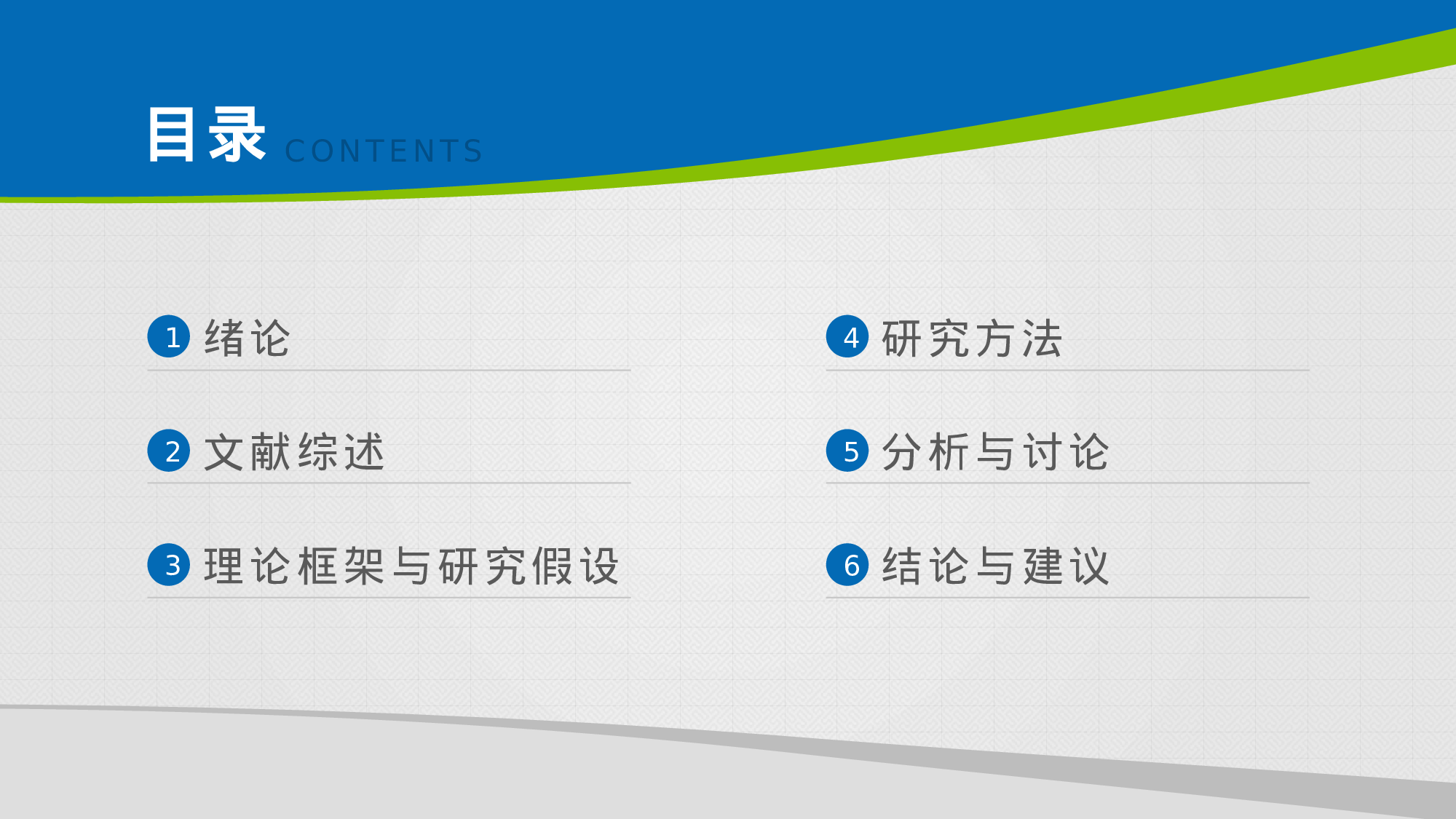 目录 CONTENTS

1 绪论

2 文献综述

3 理论框架与研究假设

4 研究方法

5 分析与讨论

6 结论与建议